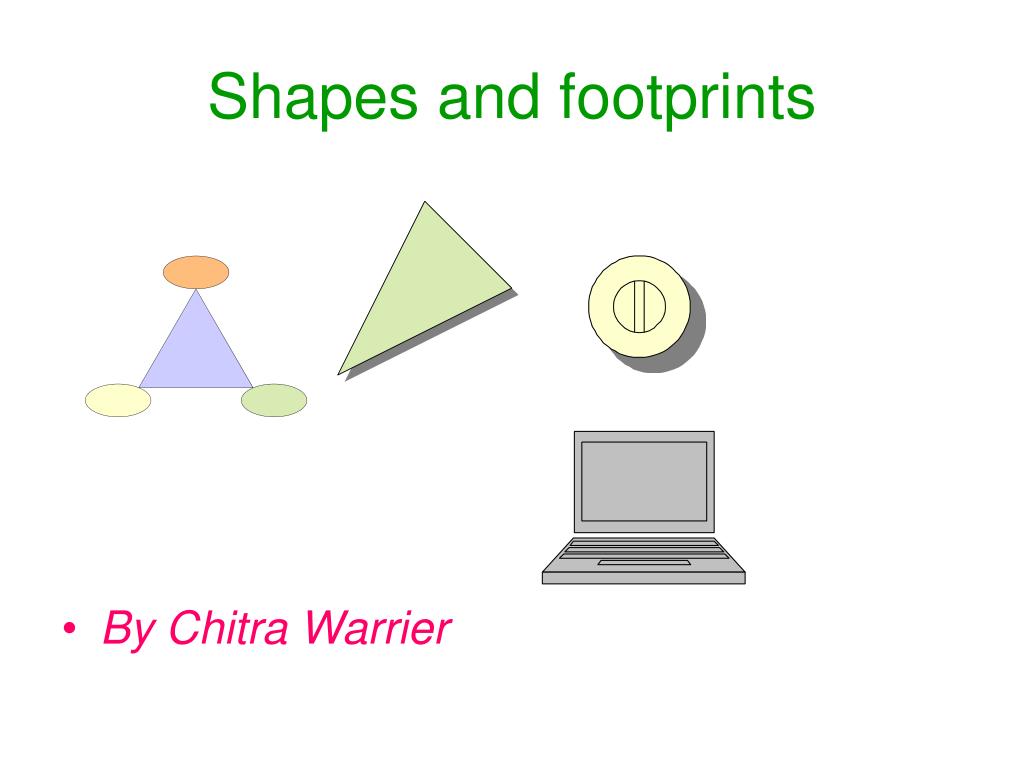 Shapes and footprints

• By Chitra Warrier